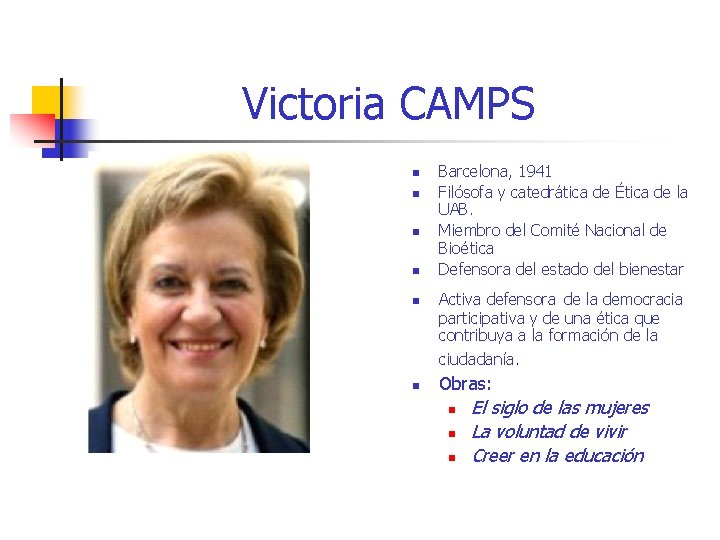 Victoria CAMPS

- Barcelona, 1941
- Filósofa y catedrática de Ética de la UAB.
- Miembro del Comité Nacional de Bioética
- Defensora del estado del bienestar
- Activa defensora de la democracia participativa y de una ética que contribuya a la formación de la ciudadanía.
- Obras:
  - El siglo de las mujeres
  - La voluntad de vivir
  - Creer en la educación